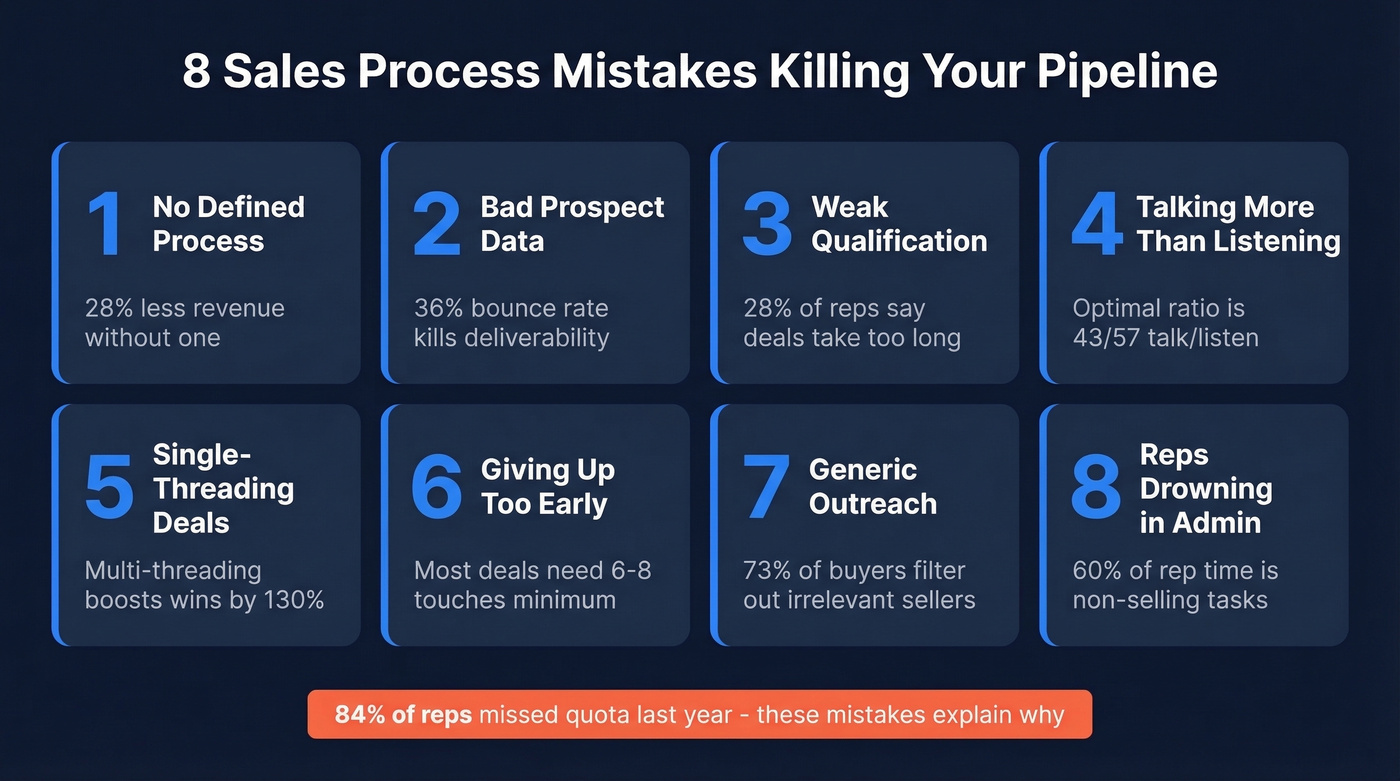 8 Sales Process Mistakes Killing Your Pipeline

1 No Defined Process

28% less revenue without one

2 Bad Prospect Data

36% bounce rate kills deliverability

3 Weak Qualification

28% of reps say deals take too long

4 Talking More Than Listening

Optimal ratio is 43/57 talk/listen

5 Single-Threading Deals

Multi-threading boosts wins by 130%

6 Giving Up Too Early

Most deals need 6-8 touches minimum

7 Generic Outreach

73% of buyers filter out irrelevant sellers

8 Reps Drowning in Admin

60% of rep time is non-selling tasks

84% of reps missed quota last year - these mistakes explain why